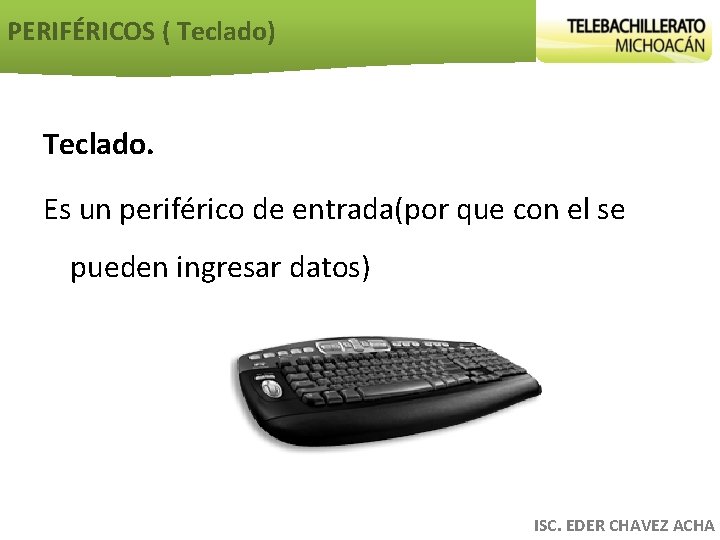 PERIFÉRICOS ( Teclado)

TELEBACHILLERATO
MICHOACÁN

Teclado.

Es un periférico de entrada(por que con el se pueden ingresar datos)

ISC. EDER CHAVEZ ACHA